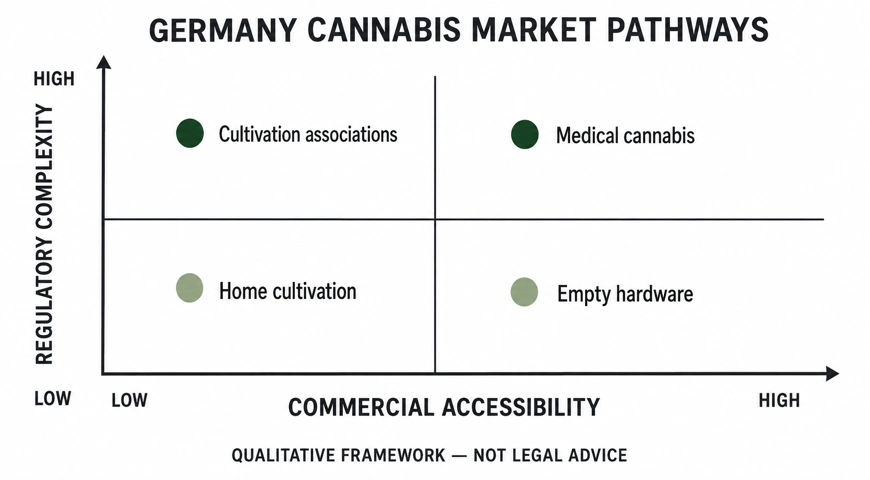 GERMANY CANNABIS MARKET PATHWAYS

HIGH

REGULATORY COMPLEXITY

Cultivation associations

Medical cannabis

Home cultivation

Empty hardware

LOW

LOW

COMMERCIAL ACCESSIBILITY

HIGH

QUALITATIVE FRAMEWORK — NOT LEGAL ADVICE